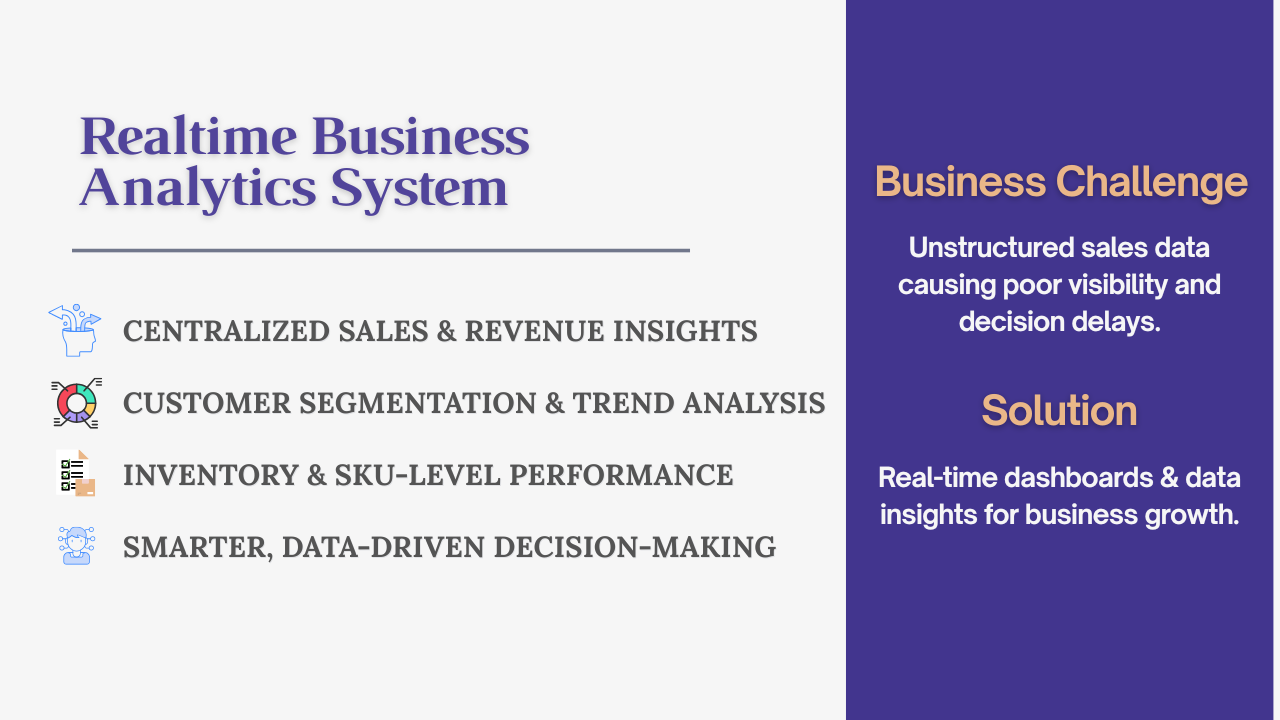 Realtime Business Analytics System

CENTRALIZED SALES & REVENUE INSIGHTS

CUSTOMER SEGMENTATION & TREND ANALYSIS

INVENTORY & SKU-LEVEL PERFORMANCE

SMARTER, DATA-DRIVEN DECISION-MAKING

Business Challenge

Unstructured sales data causing poor visibility and decision delays.

Solution

Real-time dashboards & data insights for business growth.